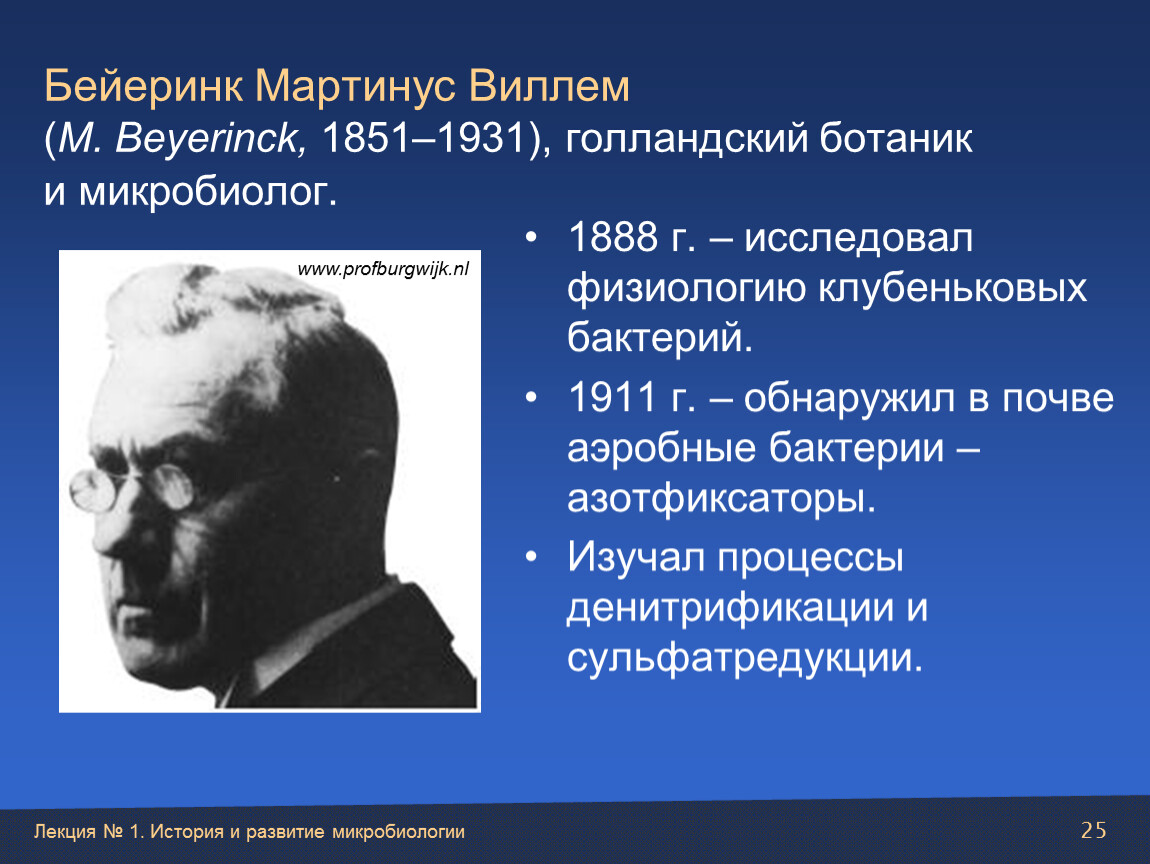 Бейеринк Мартинус Виллем
(M. Beyerinck, 1851–1931), голландский ботаник и микробиолог.

www.profburgwijk.nl

• 1888 г. – исследовал физиологию клубеньковых бактерий.
• 1911 г. – обнаружил в почве аэробные бактерии – азотфиксаторы.
• Изучал процессы денитрификации и сульфатредукции.

Лекция № 1. История и развитие микробиологии

25